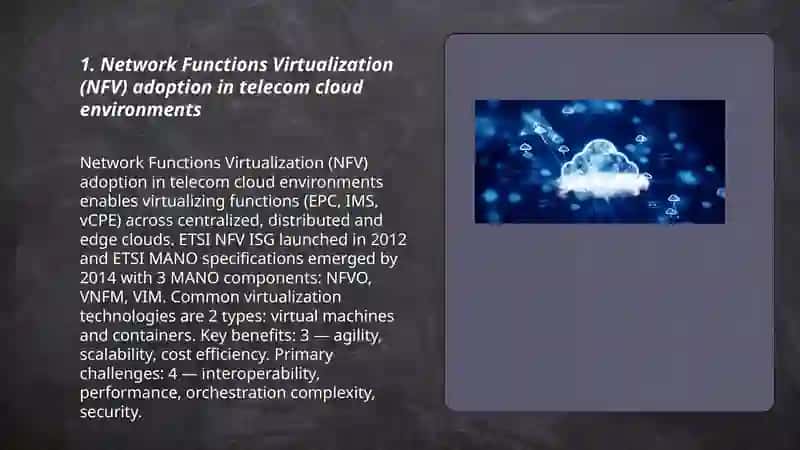 1. Network Functions Virtualization (NFV) adoption in telecom cloud environments

Network Functions Virtualization (NFV) adoption in telecom cloud environments enables virtualizing functions (EPC, IMS, vCPE) across centralized, distributed and edge clouds. ETSI NFV ISG launched in 2012 and ETSI MANO specifications emerged by 2014 with 3 MANO components: NFVO, VNFM, VIM. Common virtualization technologies are 2 types: virtual machines and containers. Key benefits: 3 — agility, scalability, cost efficiency. Primary challenges: 4 — interoperability, performance, orchestration complexity, security.